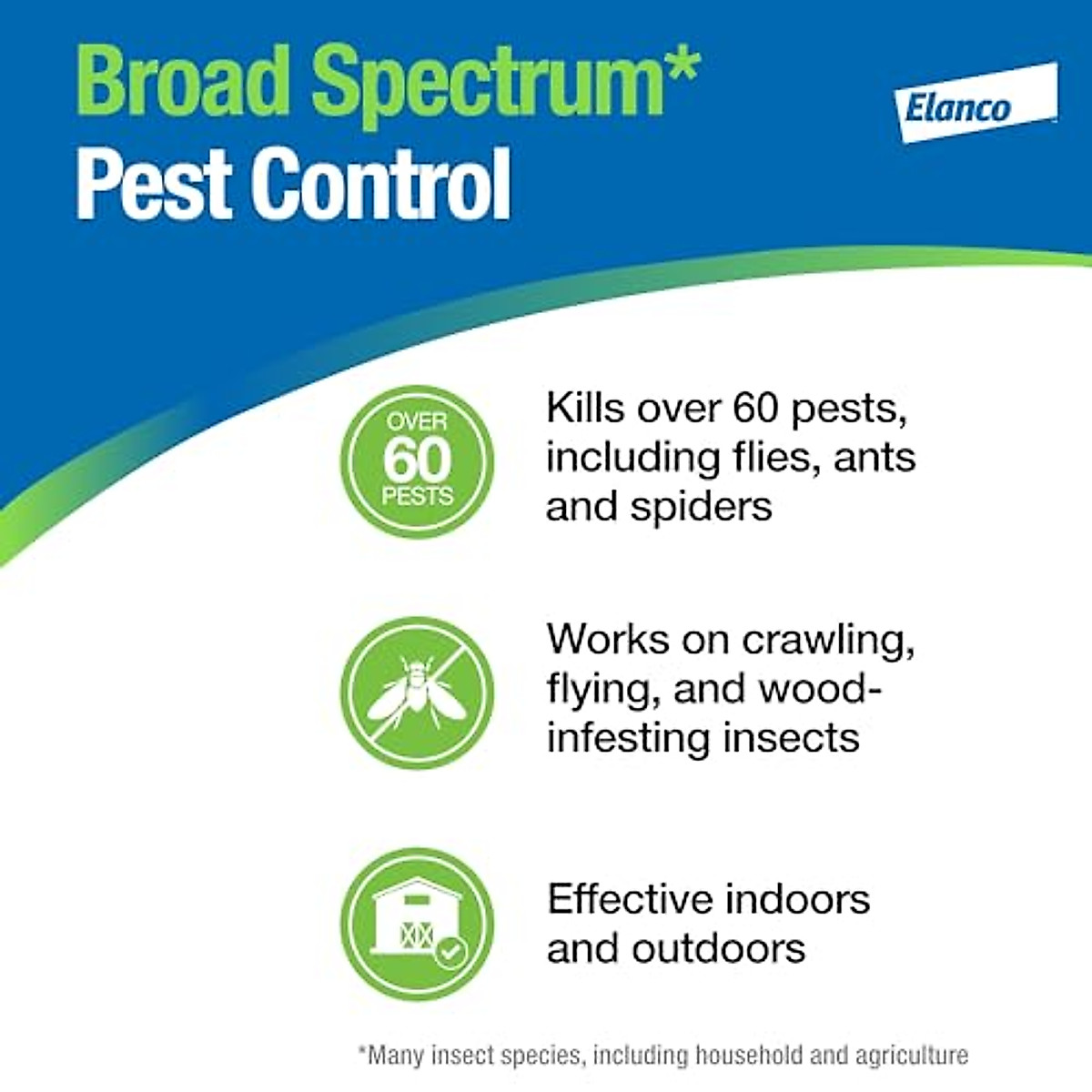 Broad Spectrum*
Pest Control

Elanco

OVER 60 PESTS

Kills over 60 pests, including flies, ants and spiders

Works on crawling, flying, and wood-infesting insects

Effective indoors and outdoors

*Many insect species, including household and agriculture